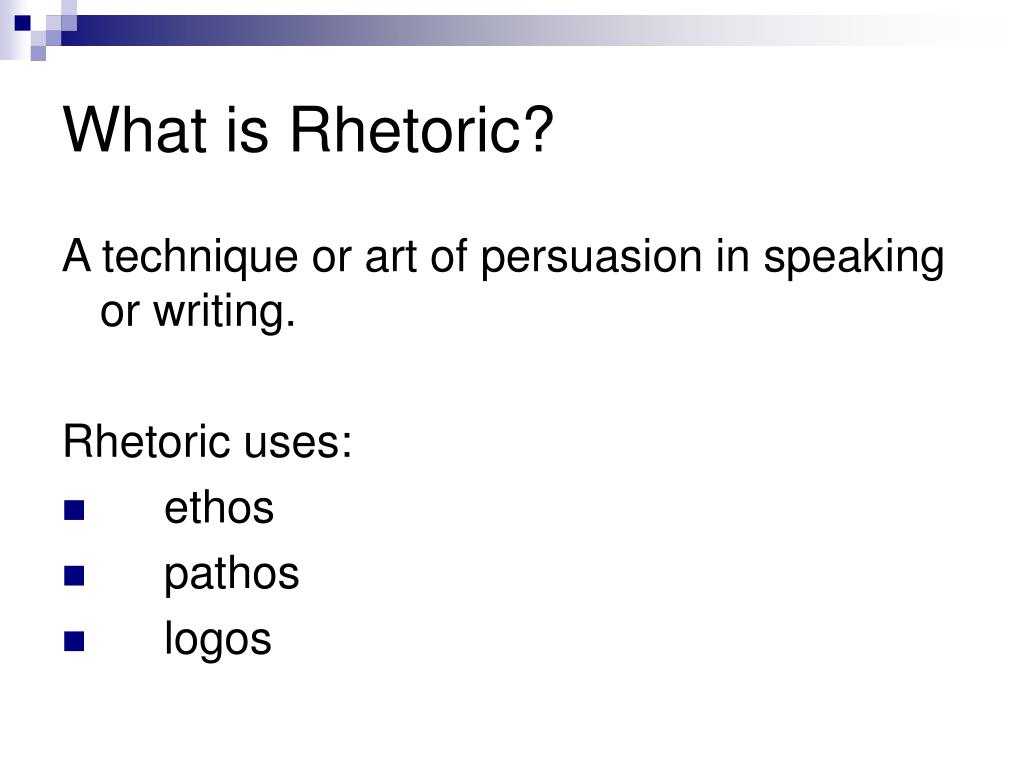 What is Rhetoric?

A technique or art of persuasion in speaking or writing.

Rhetoric uses:
- ethos
- pathos
- logos